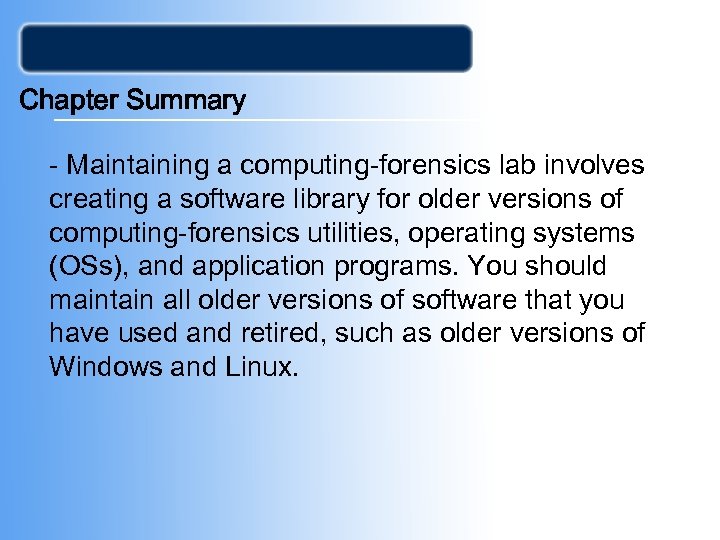 Chapter Summary

- Maintaining a computing-forensics lab involves creating a software library for older versions of computing-forensics utilities, operating systems (OSs), and application programs. You should maintain all older versions of software that you have used and retired, such as older versions of Windows and Linux.